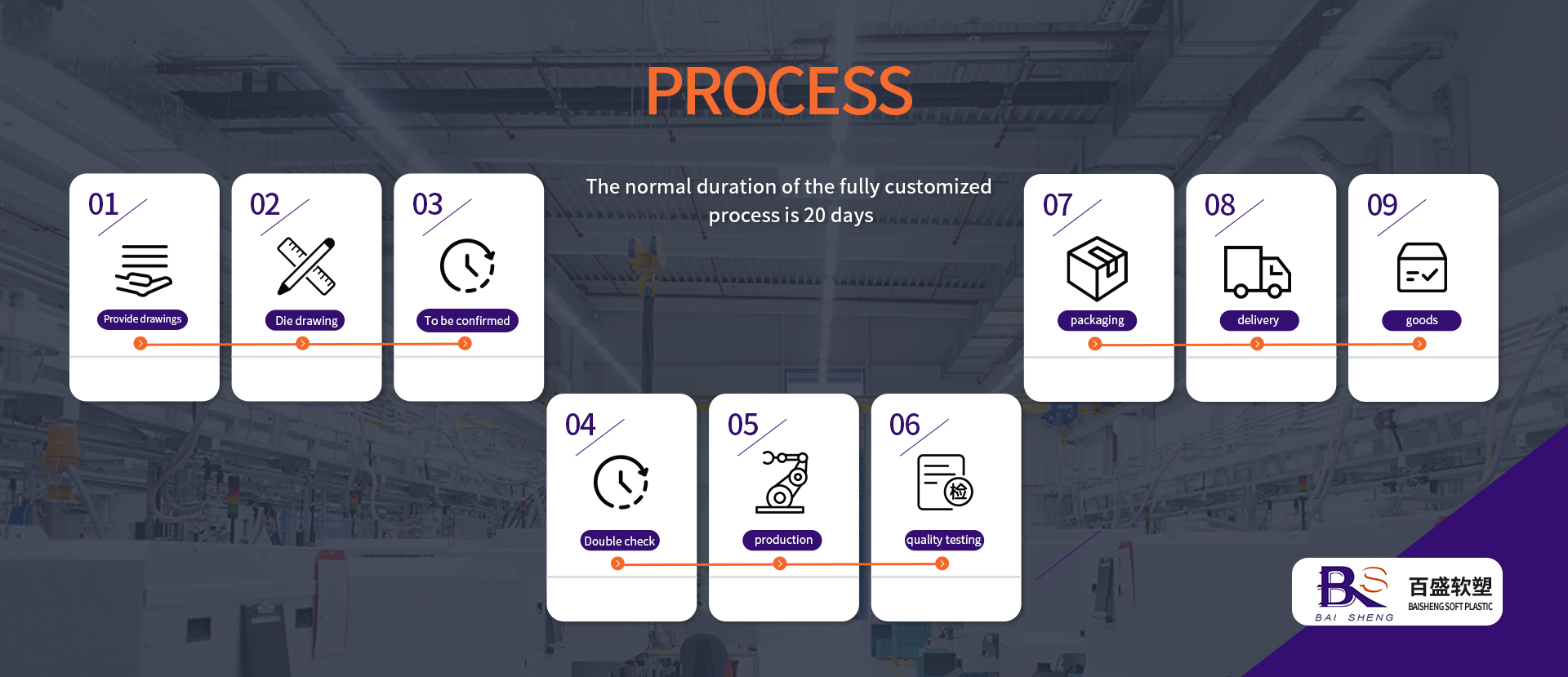 PROCESS

The normal duration of the fully customized process is 20 days

01
Provide drawings

02
Die drawing

03
To be confirmed

04
Double check

05
production

06
检
quality testing

07
packaging

08
delivery

09
goods

BS
BAI SHENG
百盛软塑
BAISHENG SOFT PLASTIC